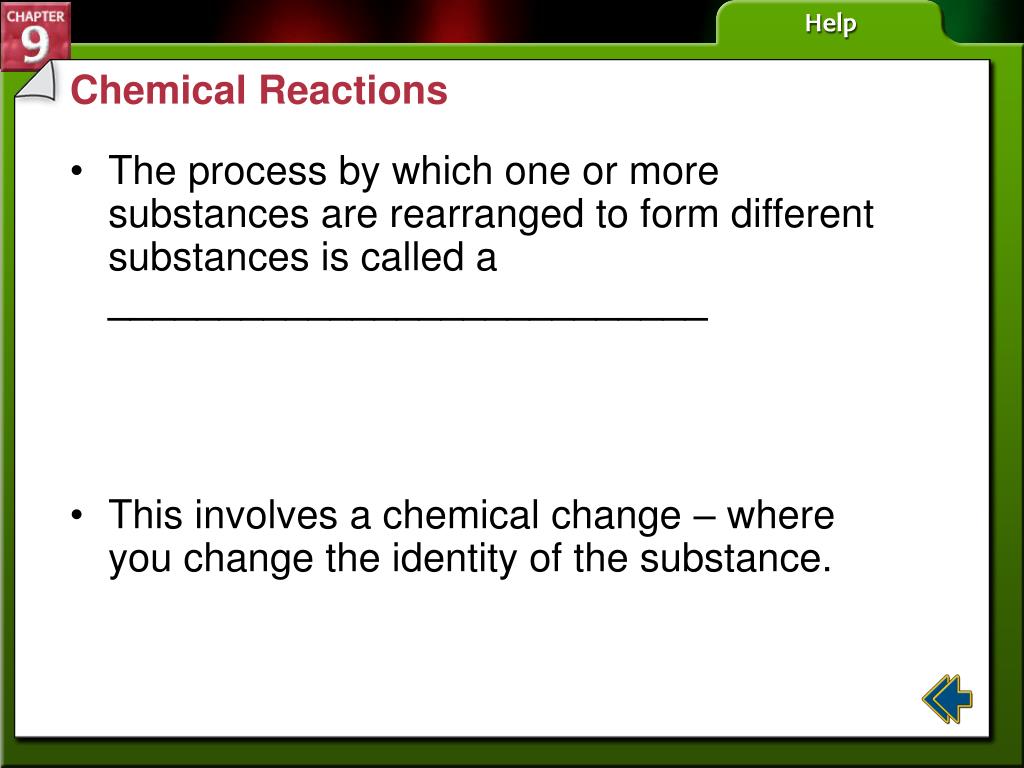 CHAPTER 9

Help

Chemical Reactions

• The process by which one or more substances are rearranged to form different substances is called a ___________________________

• This involves a chemical change – where you change the identity of the substance.